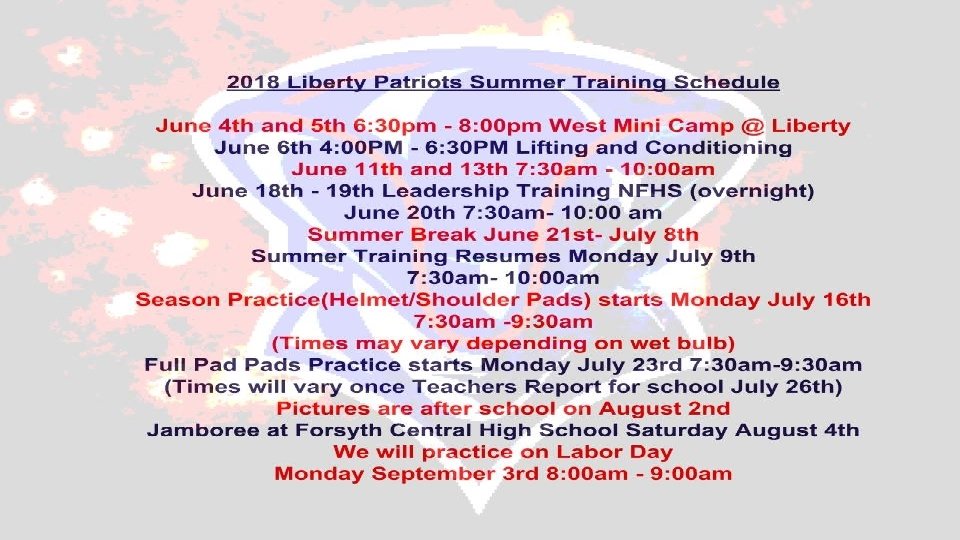 2018 Liberty Patriots Summer Training Schedule

June 4th and 5th 6:30pm - 8:00pm West Mini Camp @ Liberty
June 6th 4:00PM - 6:30PM Lifting and Conditioning
June 11th and 13th 7:30am - 10:00am
June 18th - 19th Leadership Training NFHS (overnight)
June 20th 7:30am- 10:00 am
Summer Break June 21st- July 8th
Summer Training Resumes Monday July 9th
7:30am- 10:00am
Season Practice(Helmet/Shoulder Pads) starts Monday July 16th
7:30am -9:30am
(Times may vary depending on wet bulb)
Full Pad Pads Practice starts Monday July 23rd 7:30am-9:30am
(Times will vary once Teachers Report for school July 26th)
Pictures are after school on August 2nd
Jamboree at Forsyth Central High School Saturday August 4th
We will practice on Labor Day
Monday September 3rd 8:00am - 9:00am